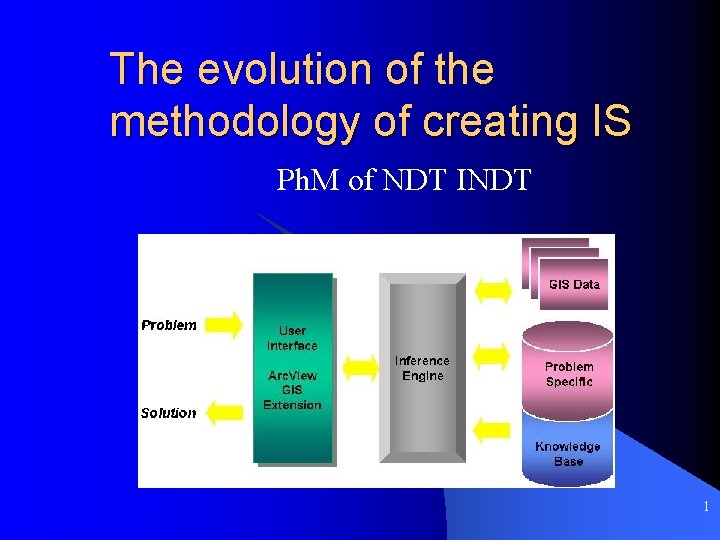 The evolution of the methodology of creating IS

PhM of NDT INDT

Problem

Solution

User Interface

ArcView GIS Extension

Inference Engine

GIS Data

Problem Specific

Knowledge Base

1